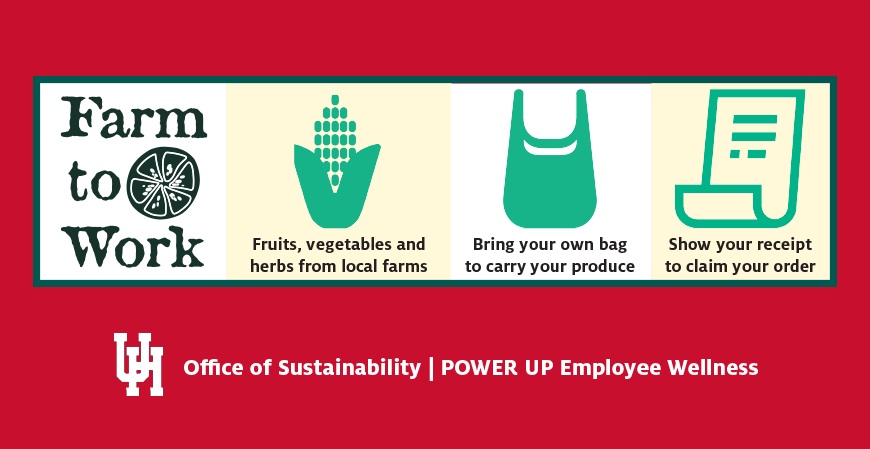 Farm to Work

Fruits, vegetables and herbs from local farms

Bring your own bag to carry your produce

Show your receipt to claim your order

UH Office of Sustainability | POWER UP Employee Wellness